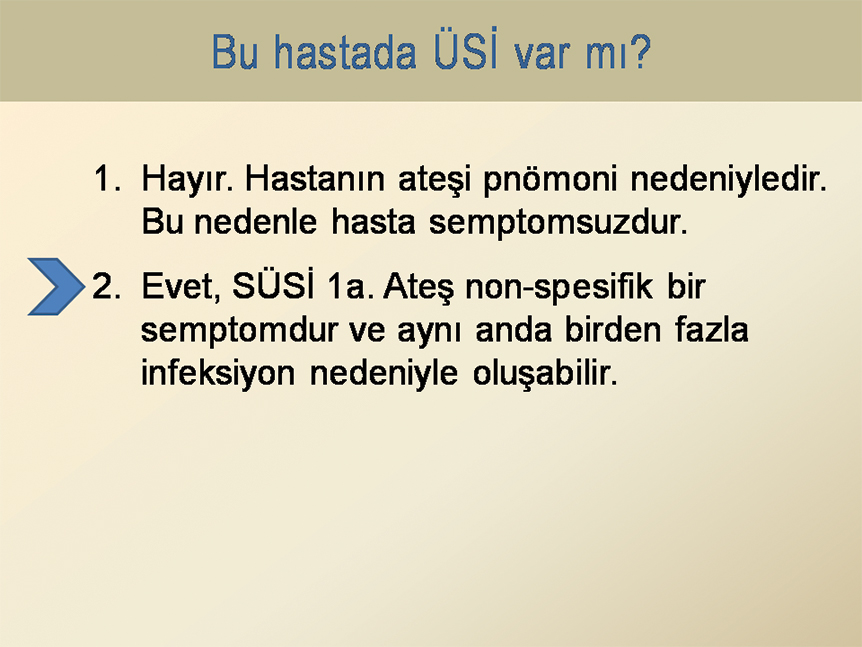 Bu hastada ÜSİ var mı?

1. Hayır. Hastanın ateşi pnömoni nedeniyledir. Bu nedenle hasta semptomsuzdur.

2. Evet, SÜSİ 1a. Ateş non-spesifik bir semptomdur ve aynı anda birden fazla infeksiyon nedeniyle oluşabilir.